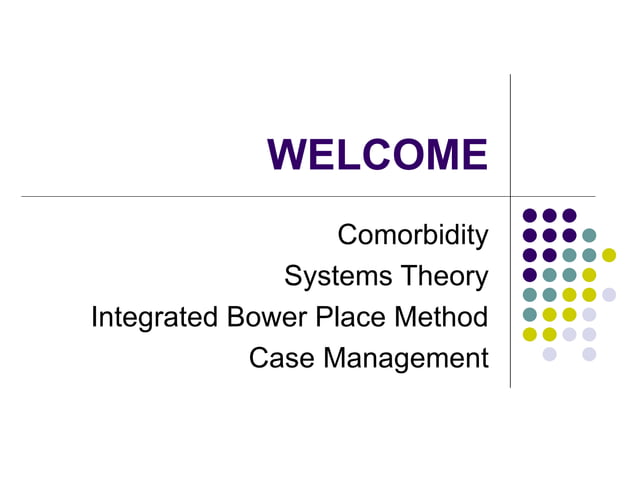 WELCOME

Comorbidity
Systems Theory
Integrated Bower Place Method
Case Management